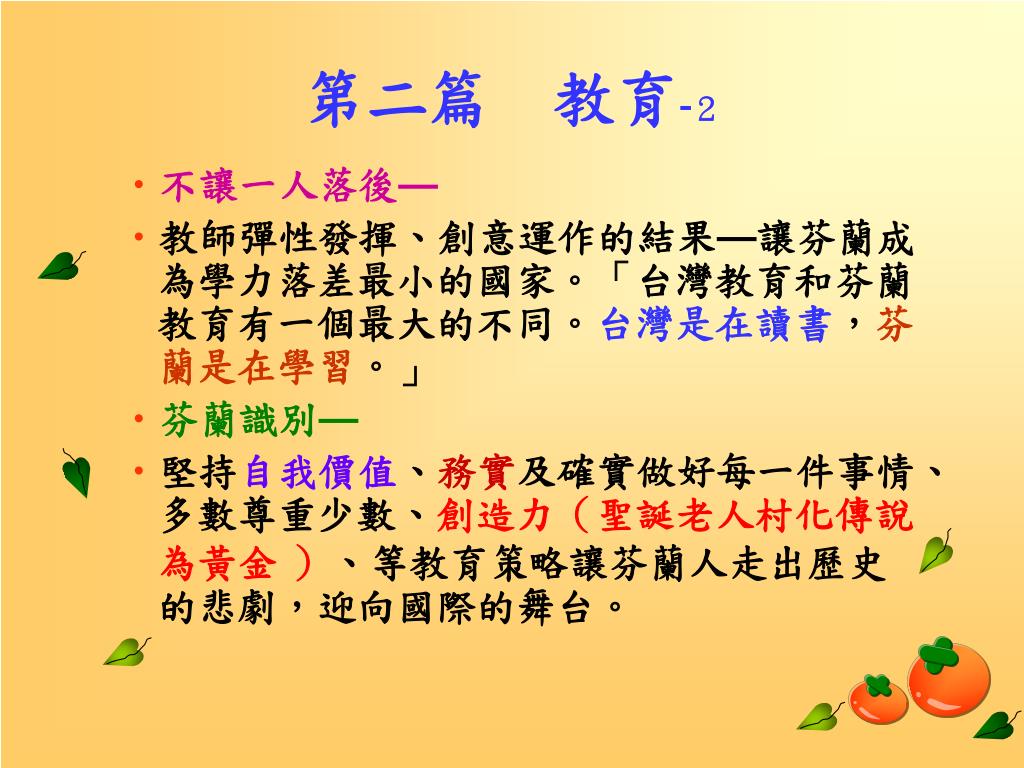 第二篇　教育-2

• 不讓一人落後—

• 教師彈性發揮、創意運作的結果—讓芬蘭成為學力落差最小的國家。「台灣教育和芬蘭教育有一個最大的不同。台灣是在讀書，芬蘭是在學習。」

• 芬蘭識別—

• 堅持自我價值、務實及確實做好每一件事情、多數尊重少數、創造力（聖誕老人村化傳說為黃金）、等教育策略讓芬蘭人走出歷史的悲劇，迎向國際的舞台。